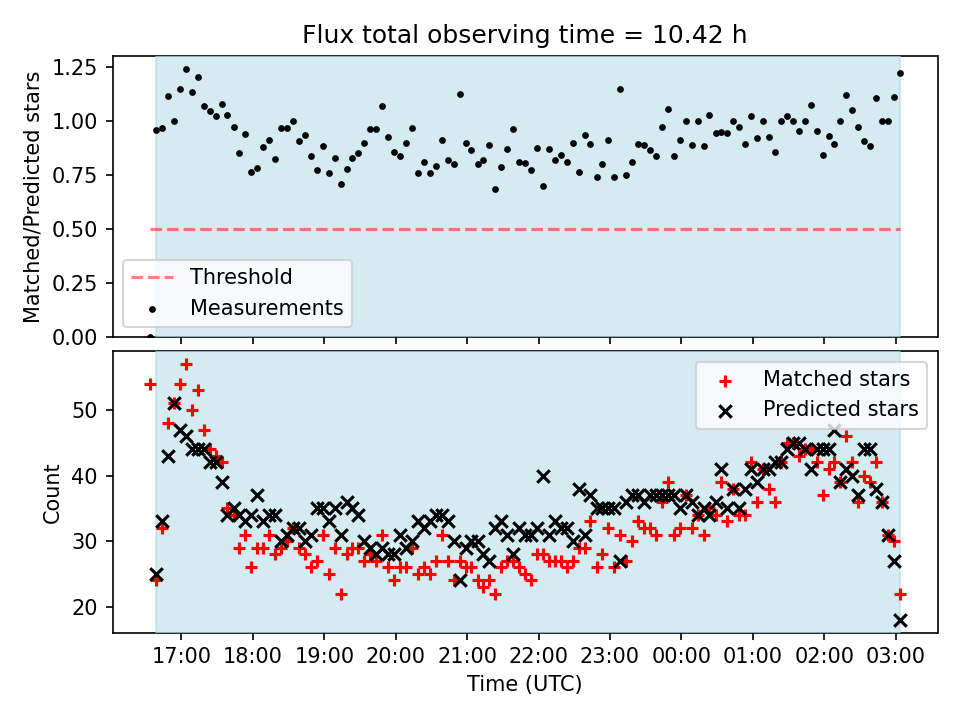 Flux total observing time = 10.42 h

Matched/Predicted stars

1.25
1.00
0.75
0.50
0.25
0.00

Threshold
Measurements

Count

50
40
30
20

Matched stars
Predicted stars

17:00 18:00 19:00 20:00 21:00 22:00 23:00 00:00 01:00 02:00 03:00

Time (UTC)